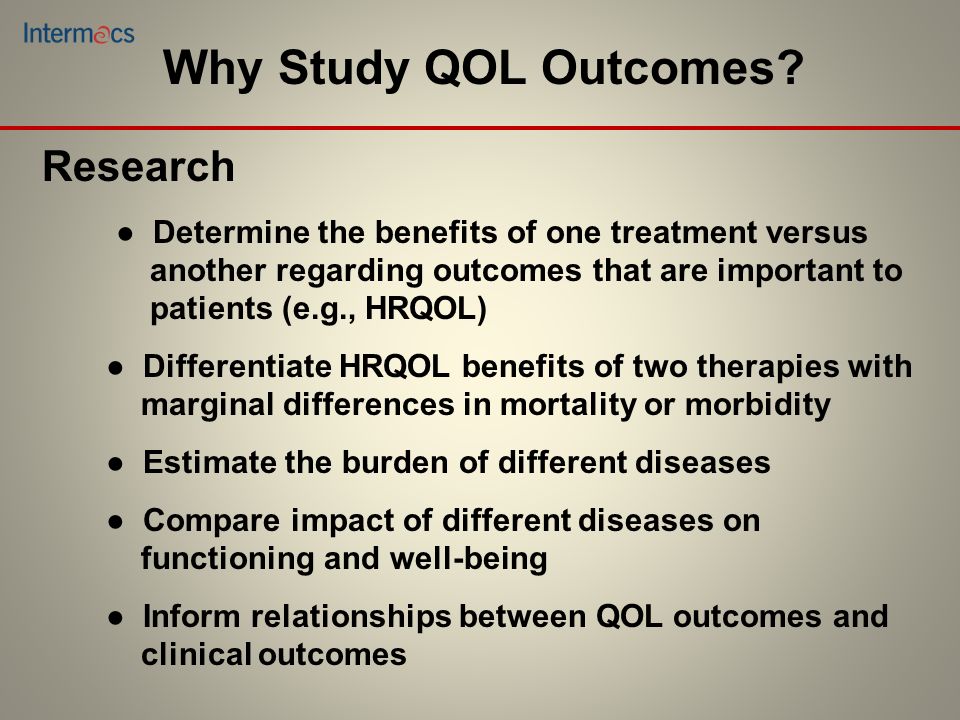 Intermacs

Why Study QOL Outcomes?

Research

● Determine the benefits of one treatment versus another regarding outcomes that are important to patients (e.g., HRQOL)

● Differentiate HRQOL benefits of two therapies with marginal differences in mortality or morbidity

● Estimate the burden of different diseases

● Compare impact of different diseases on functioning and well-being

● Inform relationships between QOL outcomes and clinical outcomes